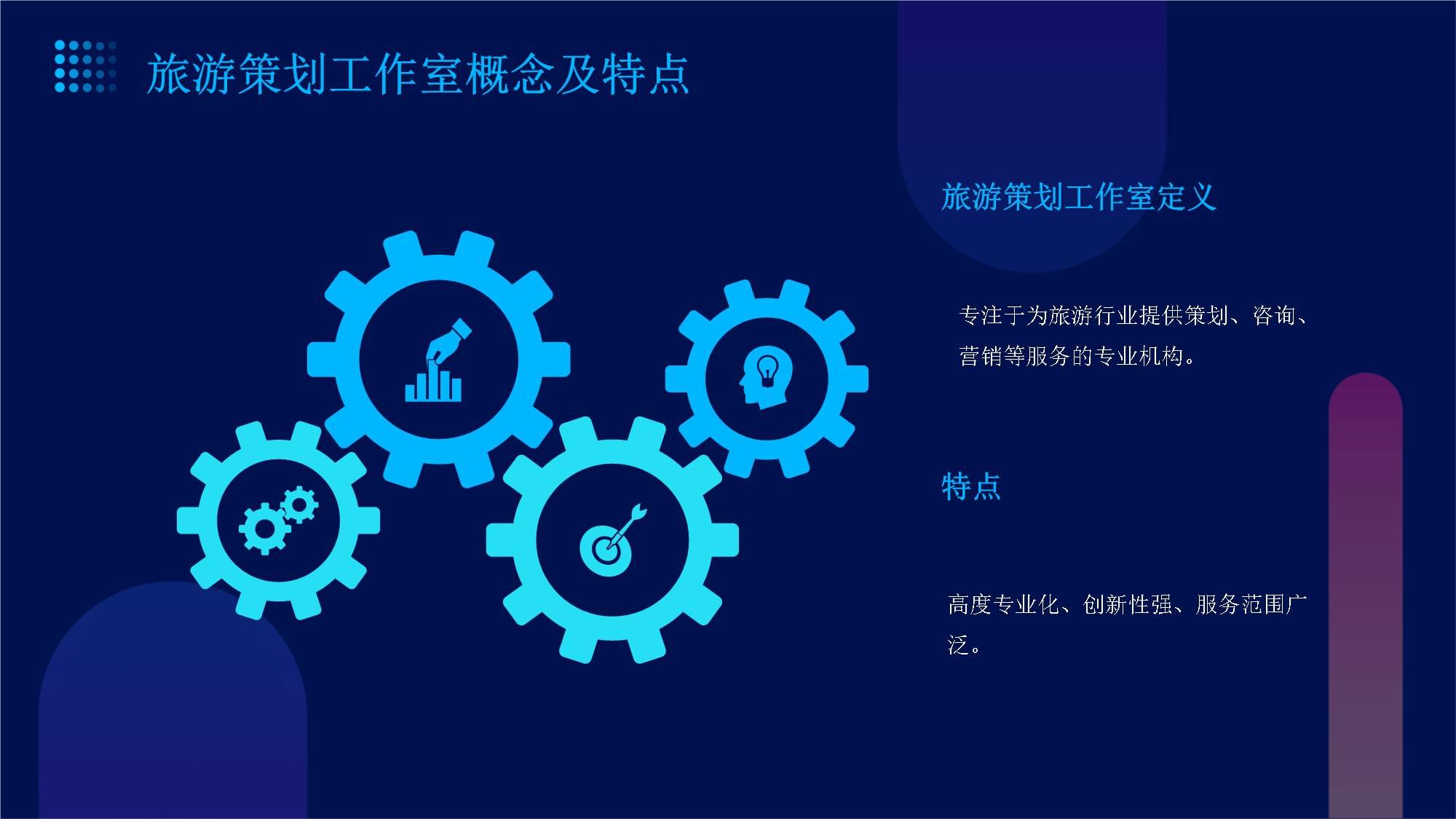 旅游策划工作室概念及特点

旅游策划工作室定义

专注于为旅游行业提供策划、咨询、营销等服务的专业机构。

特点

高度专业化、创新性强、服务范围广泛。